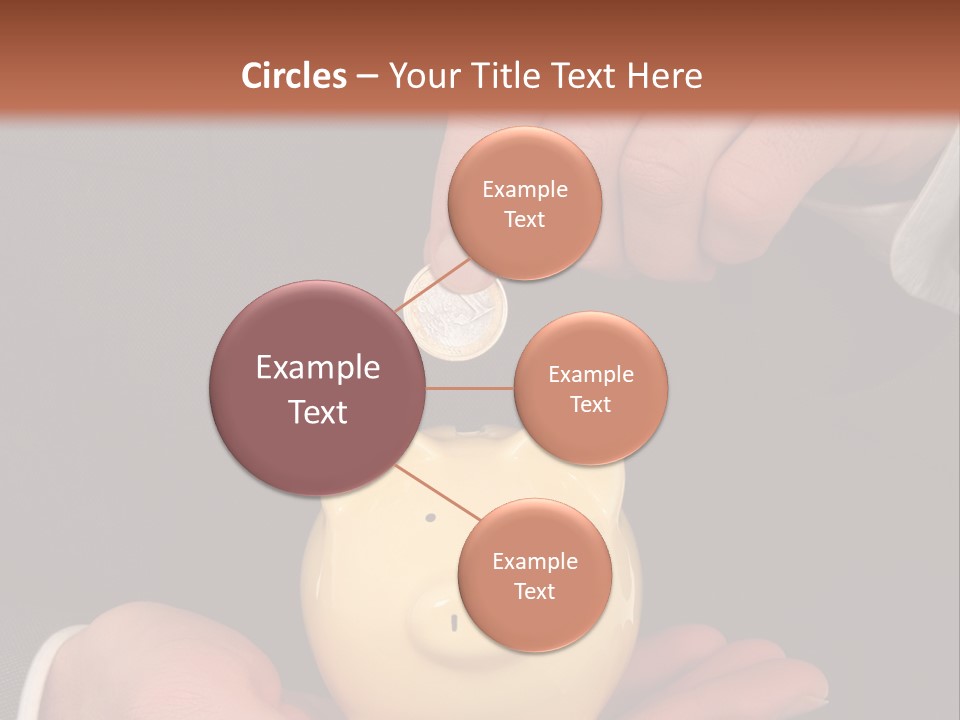 Circles – Your Title Text Here

Example Text

Example Text

Example Text

Example Text